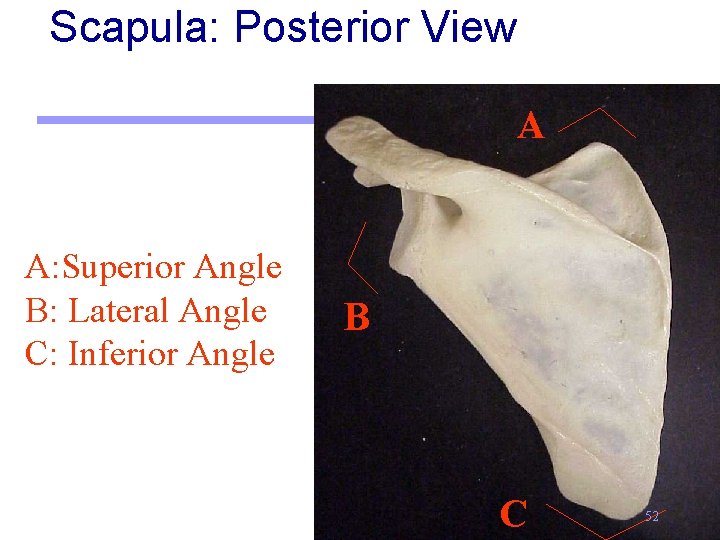 Scapula: Posterior View

A:Superior Angle
B: Lateral Angle
C: Inferior Angle

A

B

C

52